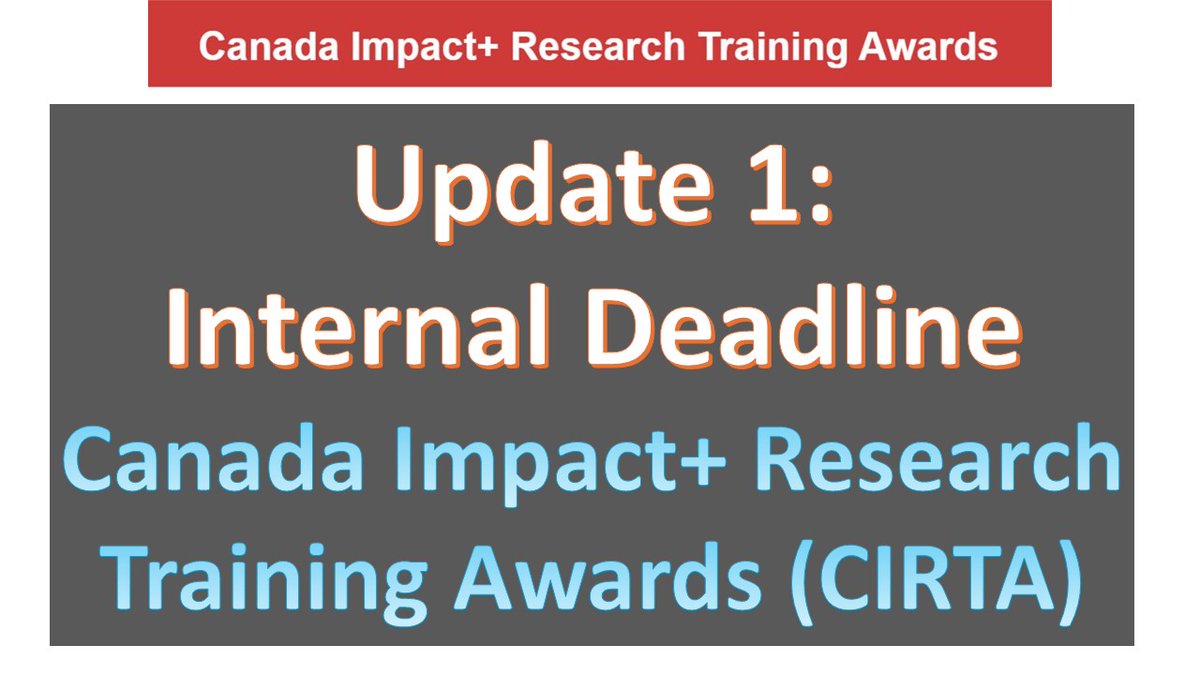 Canada Impact+ Research Training Awards

Update 1:
Internal Deadline

Canada Impact+ Research Training Awards (CIRTA)